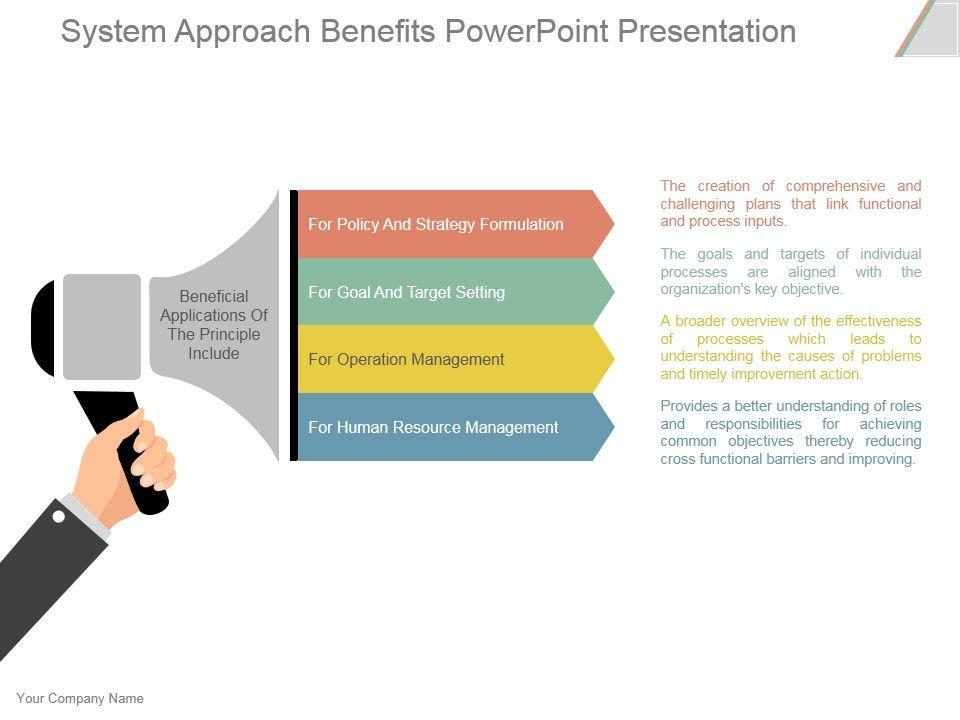 System Approach Benefits PowerPoint Presentation

Beneficial Applications Of The Principle Include

For Policy And Strategy Formulation

For Goal And Target Setting

For Operation Management

For Human Resource Management

The creation of comprehensive and challenging plans that link functional and process inputs.

The goals and targets of individual processes are aligned with the organization's key objective.

A broader overview of the effectiveness of processes which leads to understanding the causes of problems and timely improvement action.

Provides a better understanding of roles and responsibilities for achieving common objectives thereby reducing cross functional barriers and improving.

Your Company Name